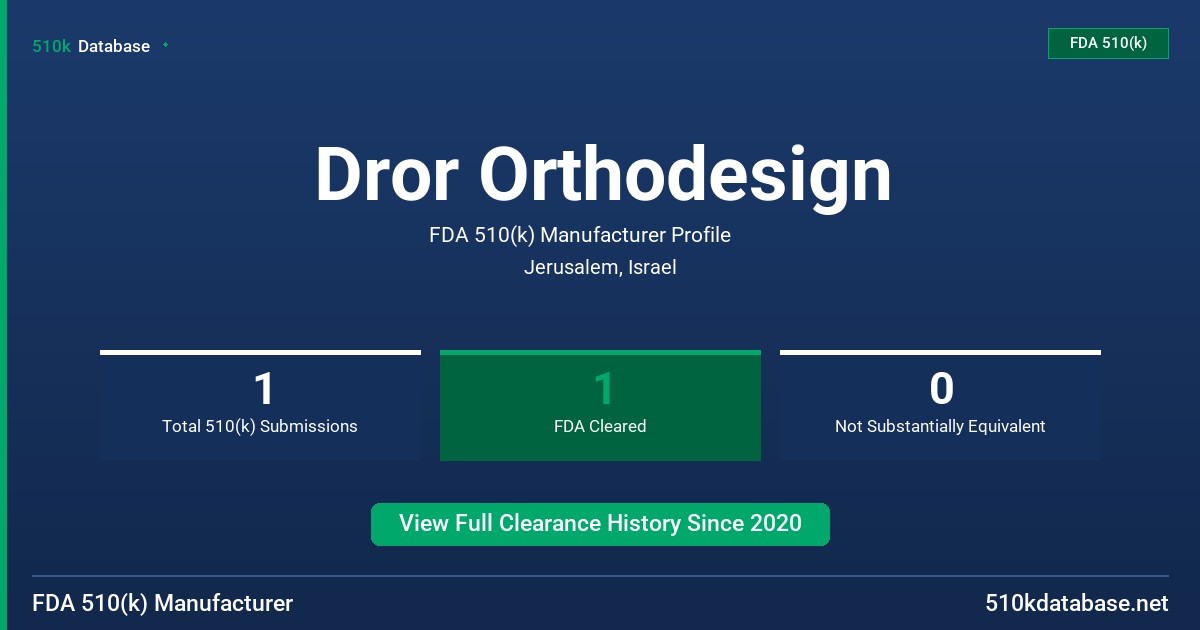 510k Database

FDA 510(k)

Dror Orthodesign

FDA 510(k) Manufacturer Profile

Jerusalem, Israel

1
Total 510(k) Submissions

1
FDA Cleared

0
Not Substantially Equivalent

View Full Clearance History Since 2020

FDA 510(k) Manufacturer

510kdatabase.net